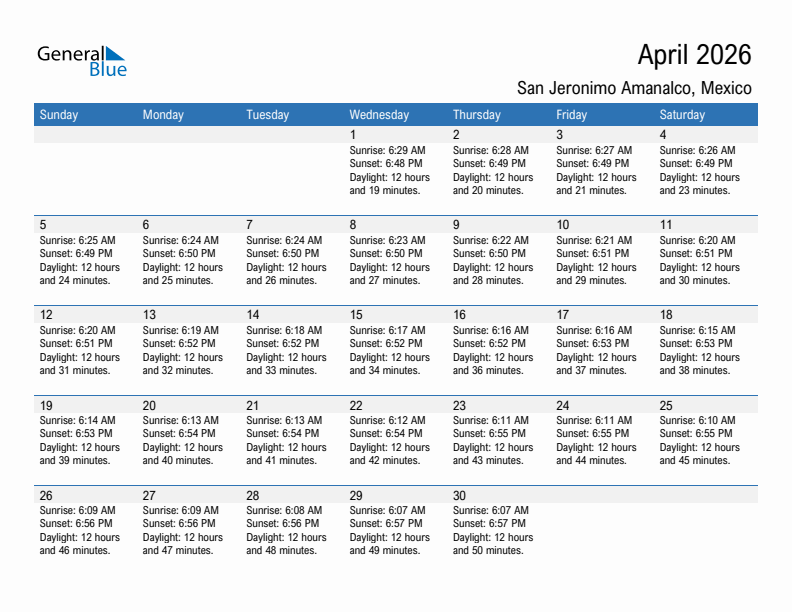 General Blue

April 2026

San Jeronimo Amanalco, Mexico

| Sunday | Monday | Tuesday | Wednesday | Thursday | Friday | Saturday |
|---|---|---|---|---|---|---|
| | | | 1 Sunrise: 6:29 AM Sunset: 6:48 PM Daylight: 12 hours and 19 minutes. | 2 Sunrise: 6:28 AM Sunset: 6:49 PM Daylight: 12 hours and 20 minutes. | 3 Sunrise: 6:27 AM Sunset: 6:49 PM Daylight: 12 hours and 21 minutes. | 4 Sunrise: 6:26 AM Sunset: 6:49 PM Daylight: 12 hours and 23 minutes. |
| 5 Sunrise: 6:25 AM Sunset: 6:49 PM Daylight: 12 hours and 24 minutes. | 6 Sunrise: 6:24 AM Sunset: 6:50 PM Daylight: 12 hours and 25 minutes. | 7 Sunrise: 6:24 AM Sunset: 6:50 PM Daylight: 12 hours and 26 minutes. | 8 Sunrise: 6:23 AM Sunset: 6:50 PM Daylight: 12 hours and 27 minutes. | 9 Sunrise: 6:22 AM Sunset: 6:50 PM Daylight: 12 hours and 28 minutes. | 10 Sunrise: 6:21 AM Sunset: 6:51 PM Daylight: 12 hours and 29 minutes. | 11 Sunrise: 6:20 AM Sunset: 6:51 PM Daylight: 12 hours and 30 minutes. |
| 12 Sunrise: 6:20 AM Sunset: 6:51 PM Daylight: 12 hours and 31 minutes. | 13 Sunrise: 6:19 AM Sunset: 6:52 PM Daylight: 12 hours and 32 minutes. | 14 Sunrise: 6:18 AM Sunset: 6:52 PM Daylight: 12 hours and 33 minutes. | 15 Sunrise: 6:17 AM Sunset: 6:52 PM Daylight: 12 hours and 34 minutes. | 16 Sunrise: 6:16 AM Sunset: 6:52 PM Daylight: 12 hours and 36 minutes. | 17 Sunrise: 6:16 AM Sunset: 6:53 PM Daylight: 12 hours and 37 minutes. | 18 Sunrise: 6:15 AM Sunset: 6:53 PM Daylight: 12 hours and 38 minutes. |
| 19 Sunrise: 6:14 AM Sunset: 6:53 PM Daylight: 12 hours and 39 minutes. | 20 Sunrise: 6:13 AM Sunset: 6:54 PM Daylight: 12 hours and 40 minutes. | 21 Sunrise: 6:13 AM Sunset: 6:54 PM Daylight: 12 hours and 41 minutes. | 22 Sunrise: 6:12 AM Sunset: 6:54 PM Daylight: 12 hours and 42 minutes. | 23 Sunrise: 6:11 AM Sunset: 6:55 PM Daylight: 12 hours and 43 minutes. | 24 Sunrise: 6:11 AM Sunset: 6:55 PM Daylight: 12 hours and 44 minutes. | 25 Sunrise: 6:10 AM Sunset: 6:55 PM Daylight: 12 hours and 45 minutes. |
| 26 Sunrise: 6:09 AM Sunset: 6:56 PM Daylight: 12 hours and 46 minutes. | 27 Sunrise: 6:09 AM Sunset: 6:56 PM Daylight: 12 hours and 47 minutes. | 28 Sunrise: 6:08 AM Sunset: 6:56 PM Daylight: 12 hours and 48 minutes. | 29 Sunrise: 6:07 AM Sunset: 6:57 PM Daylight: 12 hours and 49 minutes. | 30 Sunrise: 6:07 AM Sunset: 6:57 PM Daylight: 12 hours and 50 minutes. | | |